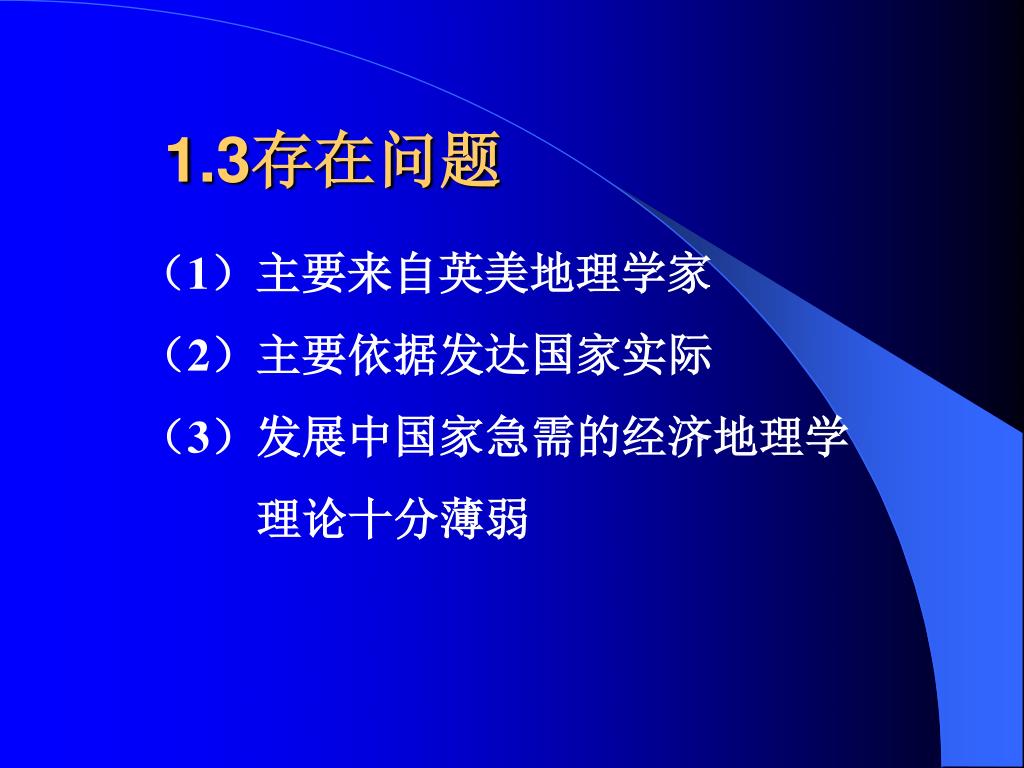 1.3存在问题

（1）主要来自英美地理学家

（2）主要依据发达国家实际

（3）发展中国家急需的经济地理学理论十分薄弱